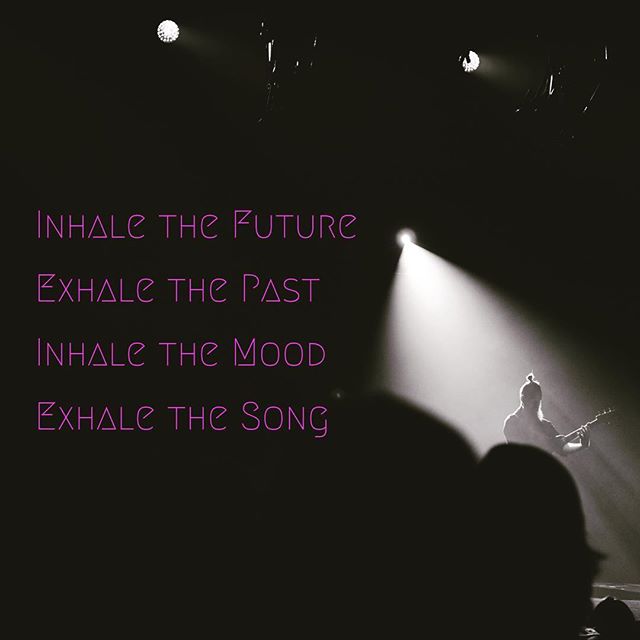 Inhale the Future
Exhale the Past
Inhale the Mood
Exhale the Song